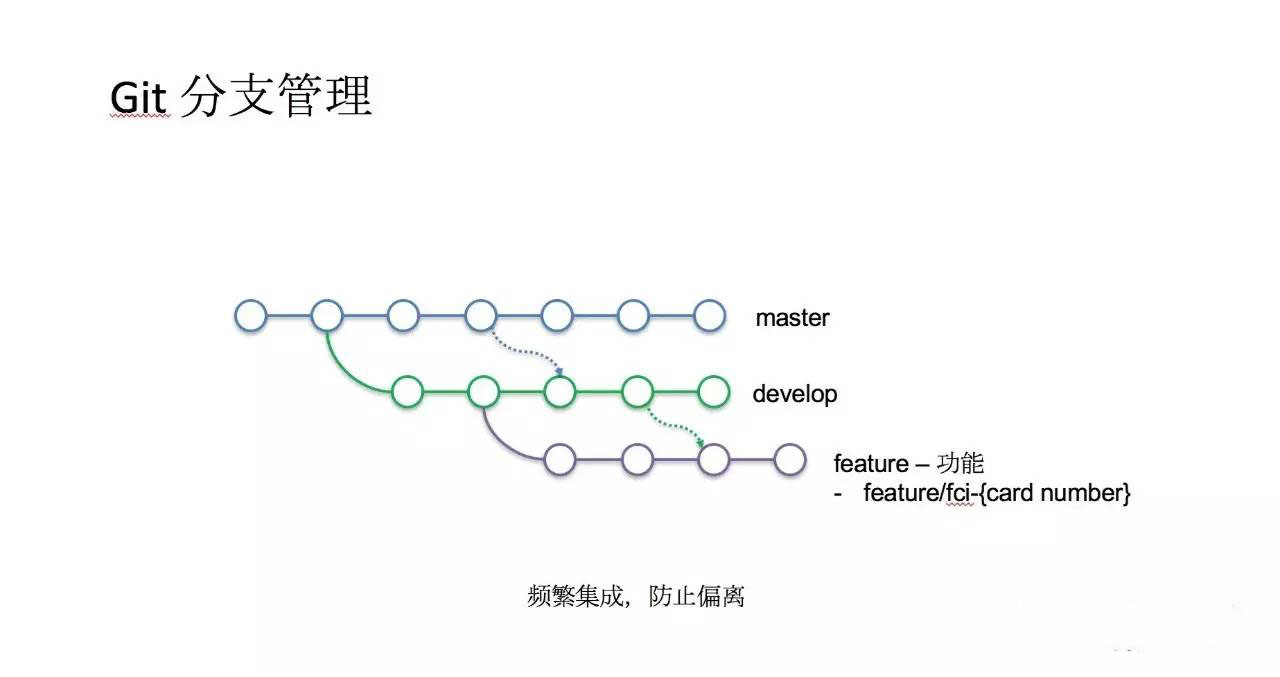 Git 分支管理

master

develop

feature – 功能
- feature/fci-{card number}

频繁集成，防止偏离